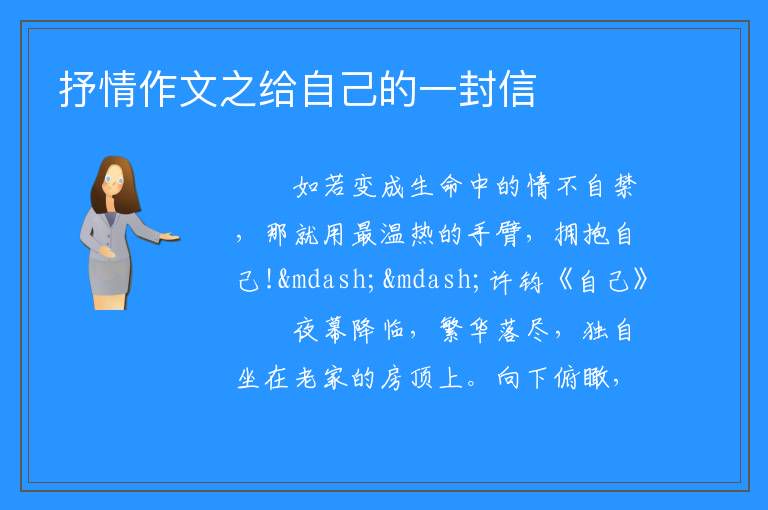 抒情作文之给自己的一封信

如若变成生命中的情不自禁，那就用最温热的手臂，拥抱自己!&mdash;&mdash;许钧《自己》

夜幕降临，繁华落尽，独自坐在老家的房顶上。向下俯瞰，